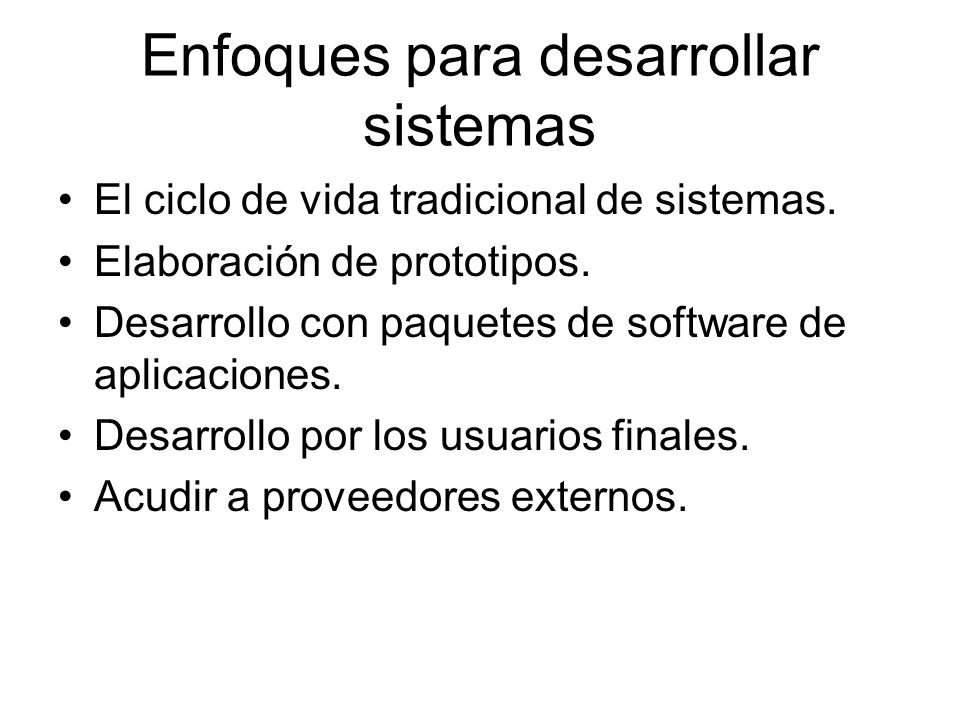 Enfoques para desarrollar sistemas

• El ciclo de vida tradicional de sistemas.
• Elaboración de prototipos.
• Desarrollo con paquetes de software de aplicaciones.
• Desarrollo por los usuarios finales.
• Acudir a proveedores externos.